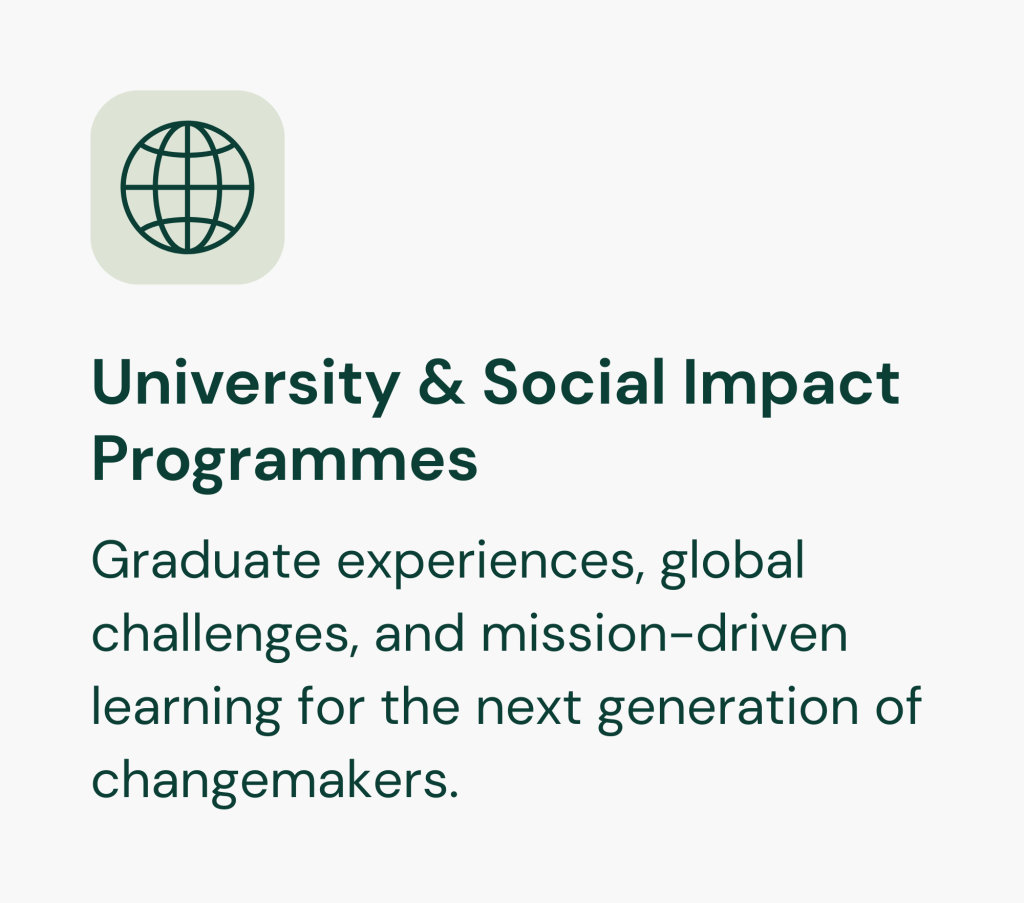 University & Social Impact Programmes

Graduate experiences, global challenges, and mission-driven learning for the next generation of changemakers.